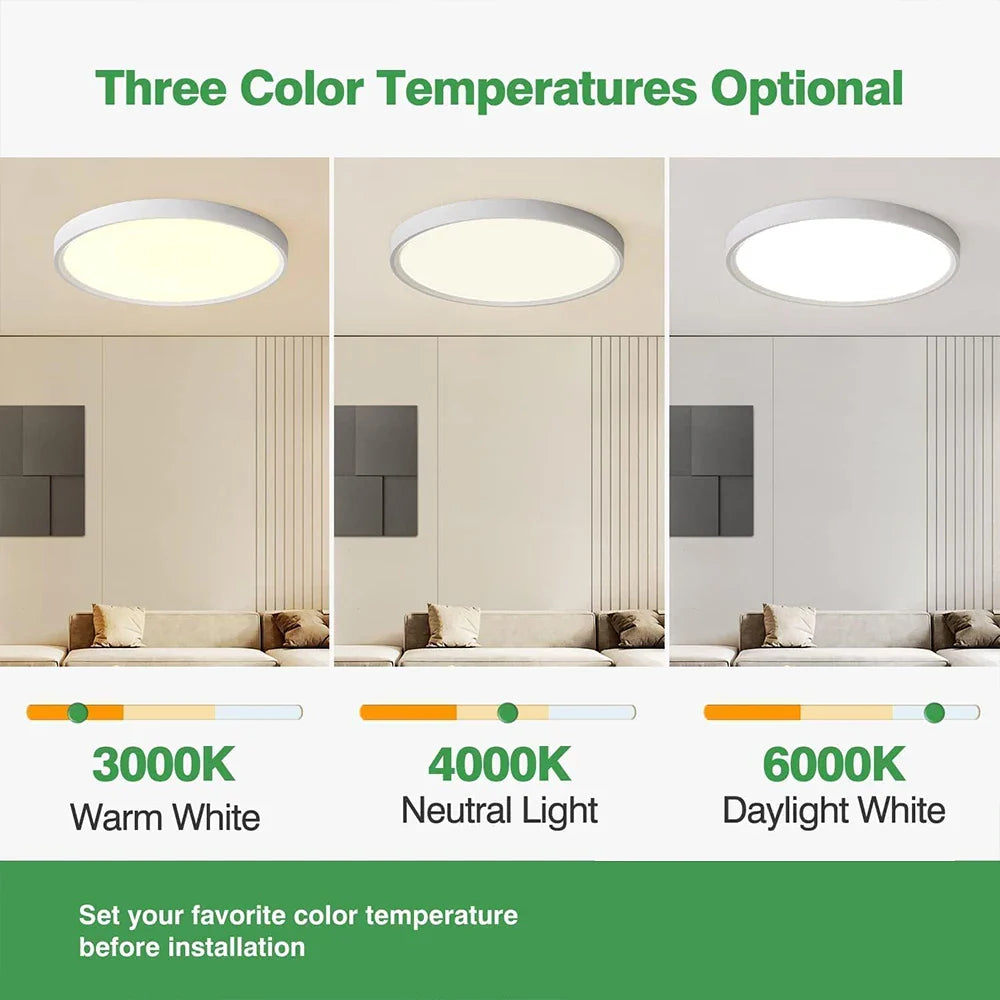 Three Color Temperatures Optional

3000K
Warm White

4000K
Neutral Light

6000K
Daylight White

Set your favorite color temperature before installation